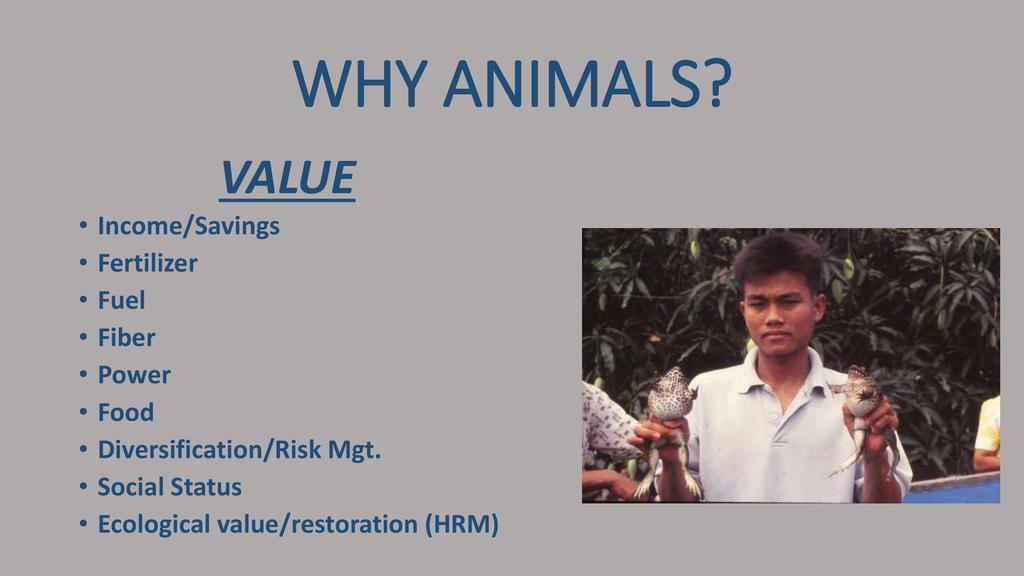 WHY ANIMALS?

VALUE

• Income/Savings
• Fertilizer
• Fuel
• Fiber
• Power
• Food
• Diversification/Risk Mgt.
• Social Status
• Ecological value/restoration (HRM)